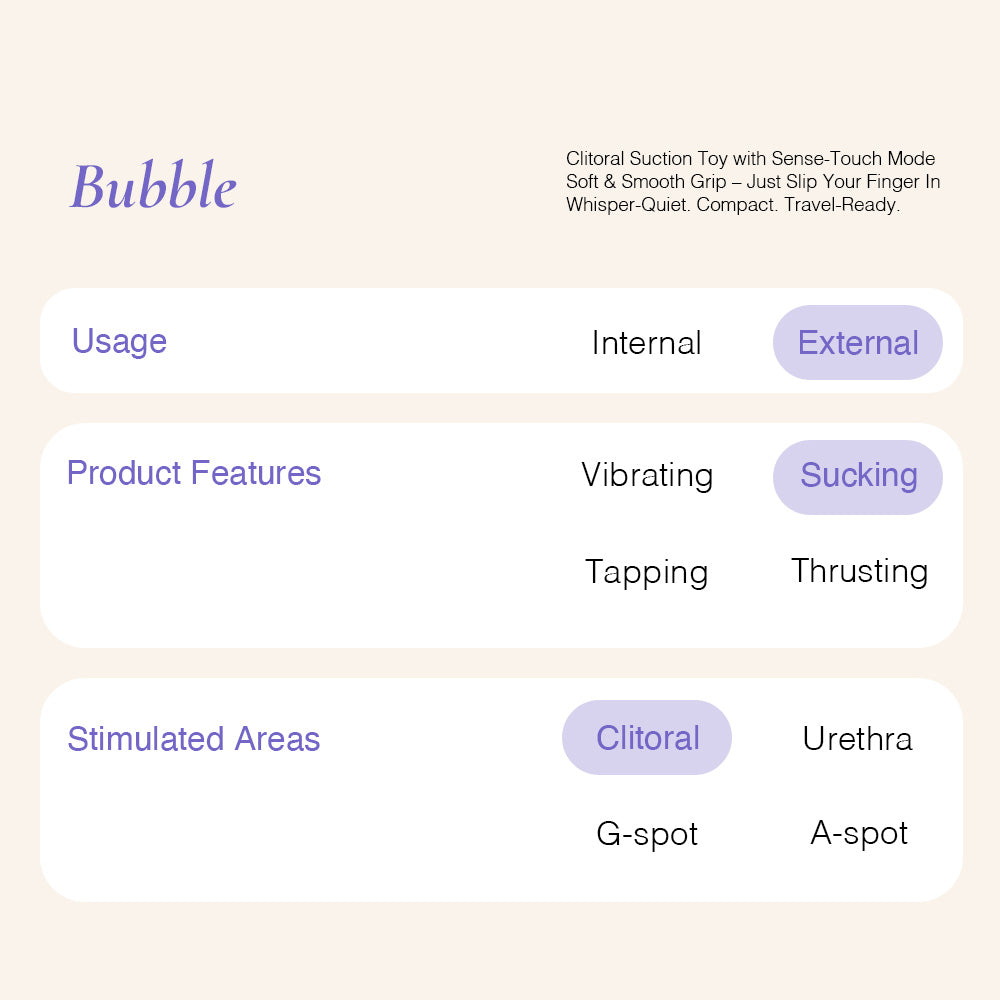 Bubble

Clitoral Suction Toy with Sense-Touch Mode
Soft & Smooth Grip – Just Slip Your Finger In
Whisper-Quiet. Compact. Travel-Ready.

Usage
Internal
External

Product Features
Vibrating
Sucking
Tapping
Thrusting

Stimulated Areas
Clitoral
Urethra
G-spot
A-spot